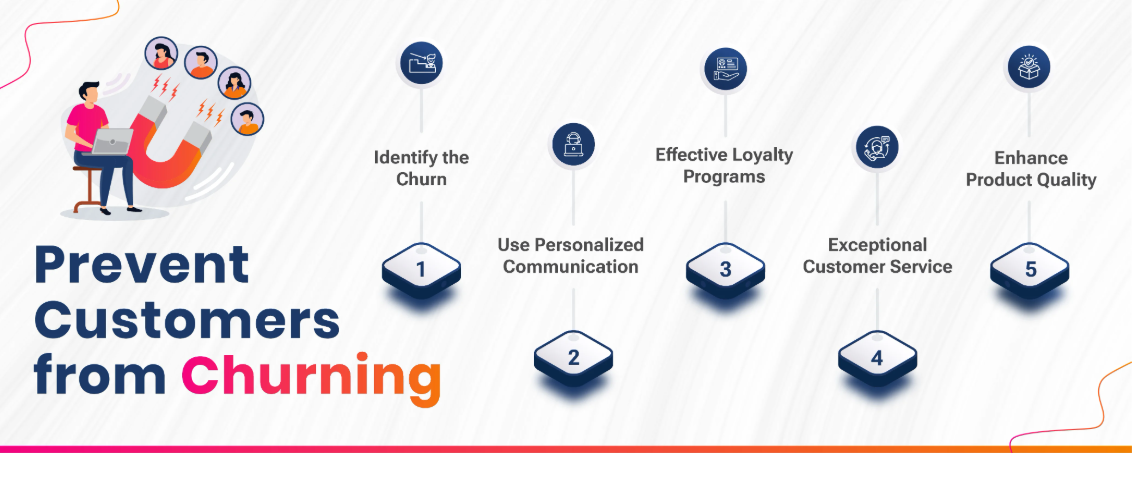 Prevent Customers from Churning

Identify the Churn

1

Use Personalized Communication

2

Effective Loyalty Programs

3

Exceptional Customer Service

4

Enhance Product Quality

5